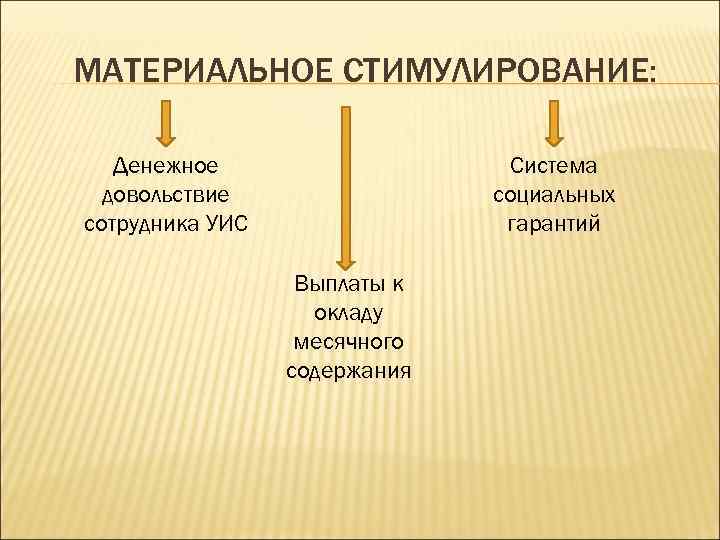 МАТЕРИАЛЬНОЕ СТИМУЛИРОВАНИЕ:

Денежное довольствие сотрудника УИС

Выплаты к окладу месячного содержания

Система социальных гарантий